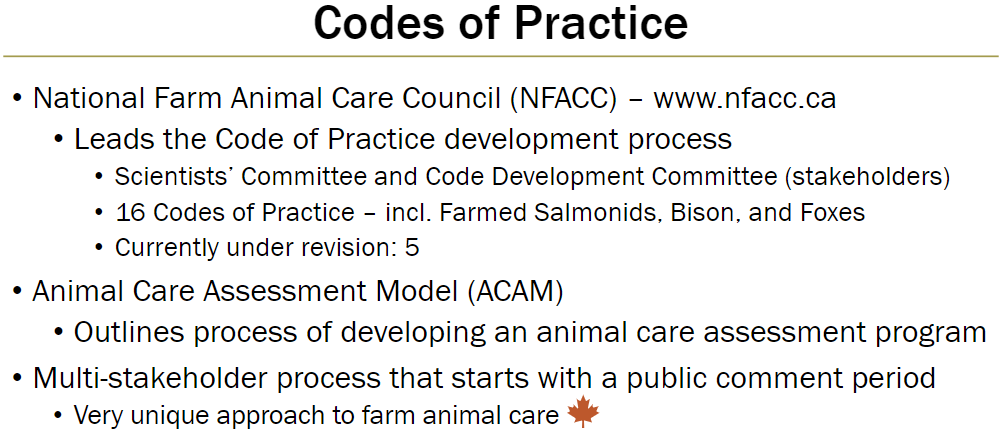 Codes of Practice

• National Farm Animal Care Council (NFACC) – www.nfacc.ca
  • Leads the Code of Practice development process
    • Scientists' Committee and Code Development Committee (stakeholders)
    • 16 Codes of Practice – incl. Farmed Salmonids, Bison, and Foxes
    • Currently under revision: 5
• Animal Care Assessment Model (ACAM)
  • Outlines process of developing an animal care assessment program
• Multi-stakeholder process that starts with a public comment period
  • Very unique approach to farm animal care